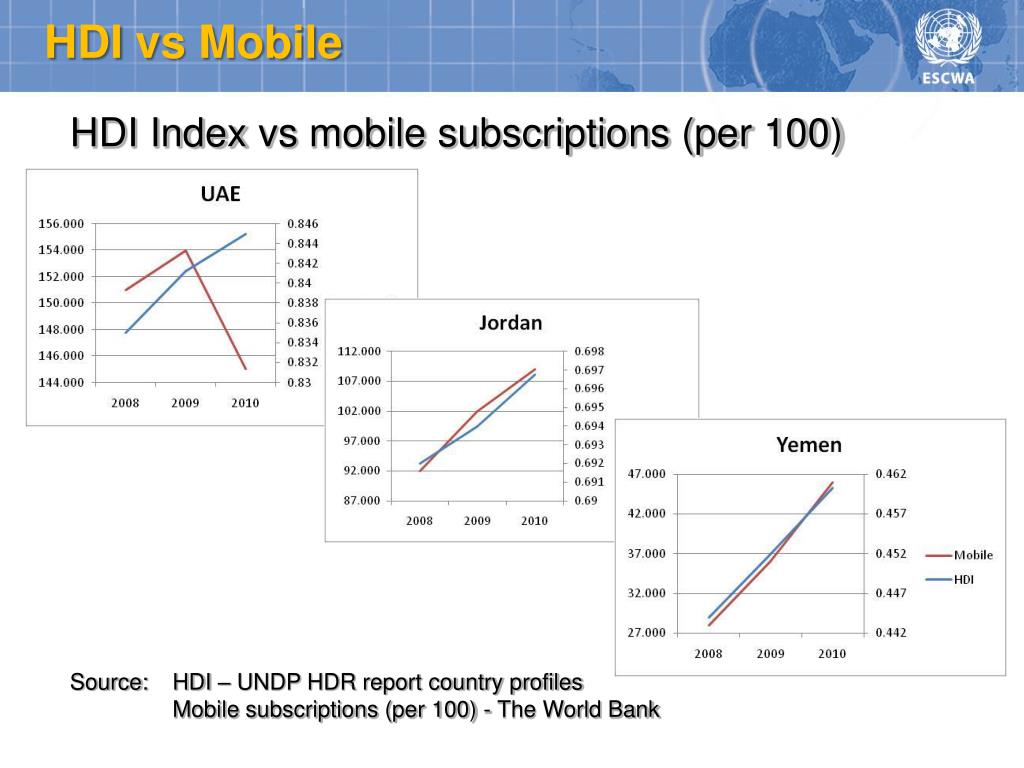 HDI vs Mobile

ESCWA

HDI Index vs mobile subscriptions (per 100)

UAE

156.000
154.000
152.000
150.000
148.000
146.000
144.000

0.846
0.844
0.842
0.84
0.838
0.836
0.834
0.832
0.83

2008 2009 2010

Jordan

112.000
107.000
102.000
97.000
92.000
87.000

0.698
0.697
0.696
0.695
0.694
0.693
0.692
0.691
0.69

2008 2009 2010

Yemen

47.000
42.000
37.000
32.000
27.000

0.462
0.457
0.452
0.447
0.442

2008 2009 2010

Mobile
HDI

Source: HDI – UNDP HDR report country profiles
Mobile subscriptions (per 100) - The World Bank